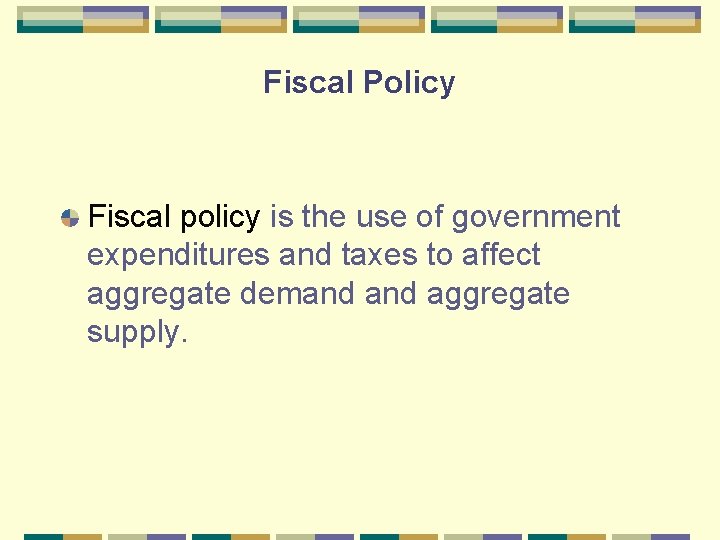 Fiscal Policy

Fiscal policy is the use of government expenditures and taxes to affect aggregate demand and aggregate supply.